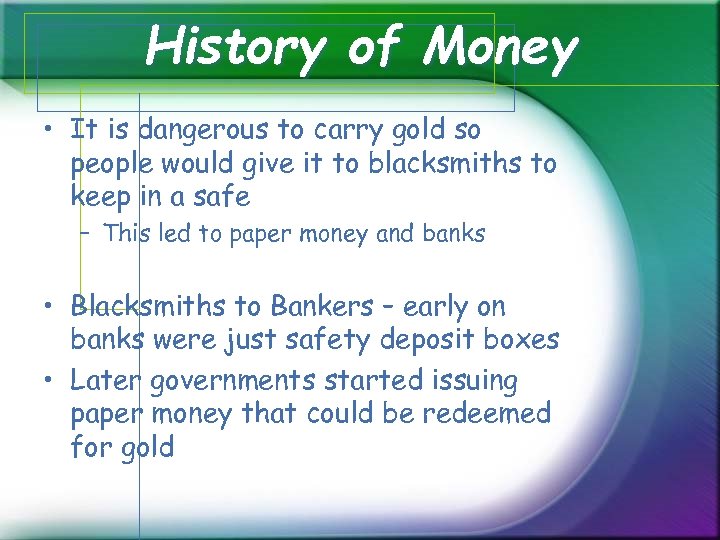 History of Money

• It is dangerous to carry gold so people would give it to blacksmiths to keep in a safe
 – This led to paper money and banks

• Blacksmiths to Bankers – early on banks were just safety deposit boxes
• Later governments started issuing paper money that could be redeemed for gold